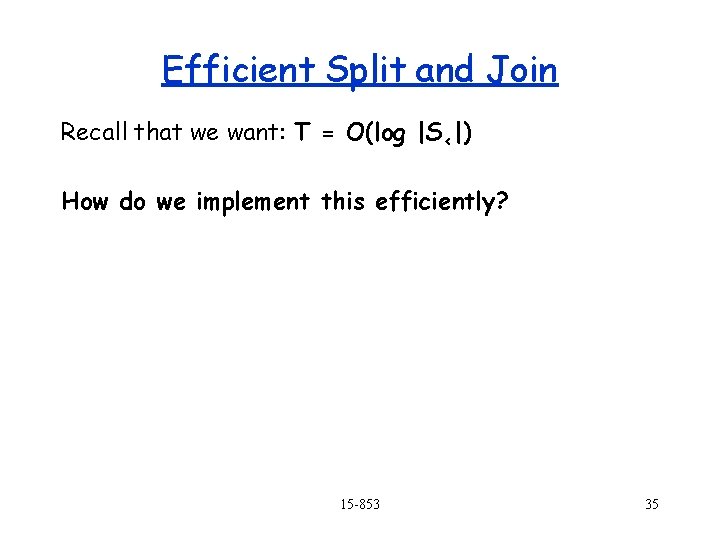 Efficient Split and Join

Recall that we want: $T = O(\log |S_<|)$

How do we implement this efficiently?

15-853

35